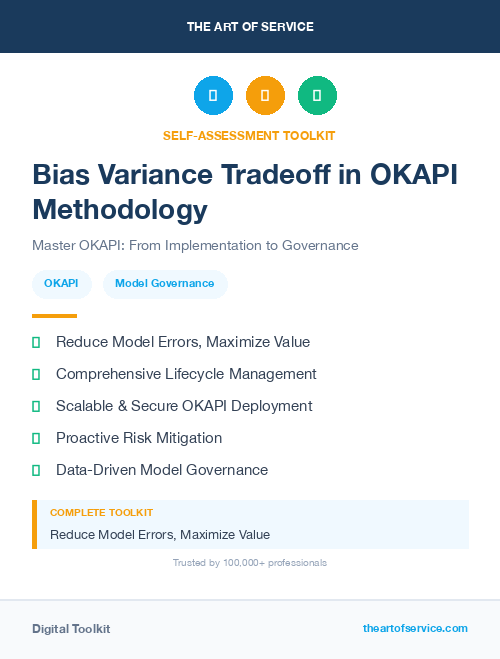 THE ART OF SERVICE

SELF-ASSESSMENT TOOLKIT

Bias Variance Tradeoff in OKAPI Methodology

Master OKAPI: From Implementation to Governance

OKAPI

Model Governance

Reduce Model Errors, Maximize Value

Comprehensive Lifecycle Management

Scalable & Secure OKAPI Deployment

Proactive Risk Mitigation

Data-Driven Model Governance

COMPLETE TOOLKIT

Reduce Model Errors, Maximize Value

Trusted by 100,000+ professionals

Digital Toolkit

theartofservice.com